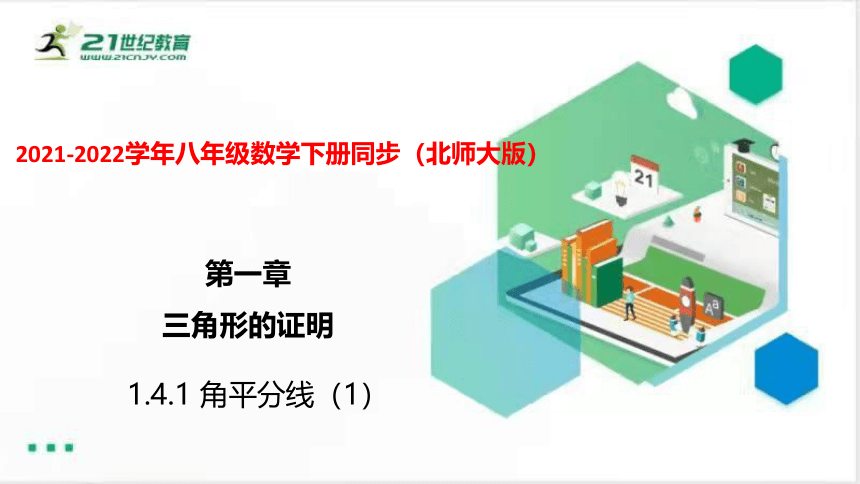 21世纪教育
WWW.21CNJY.COM

2021-2022学年八年级数学下册同步（北师大版）

21

第一章

三角形的证明

1.4.1 角平分线（1）